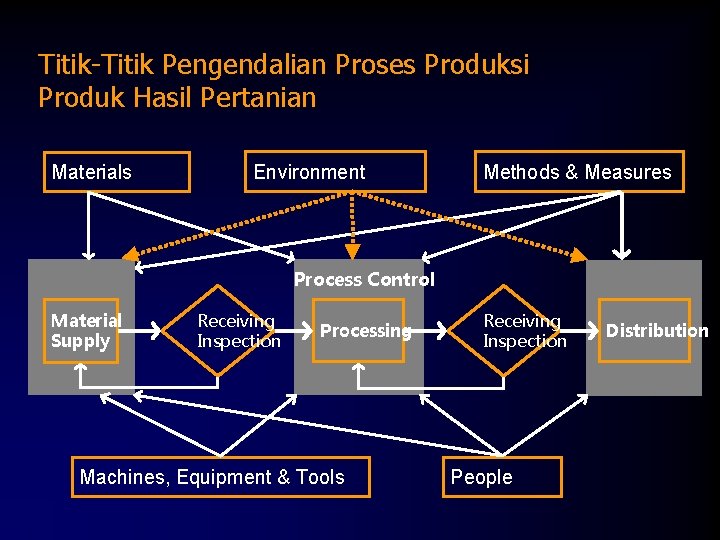 Titik-Titik Pengendalian Proses Produksi Produk Hasil Pertanian

Materials

Environment

Methods & Measures

Process Control

Material Supply

Receiving Inspection

Processing

Receiving Inspection

Distribution

Machines, Equipment & Tools

People